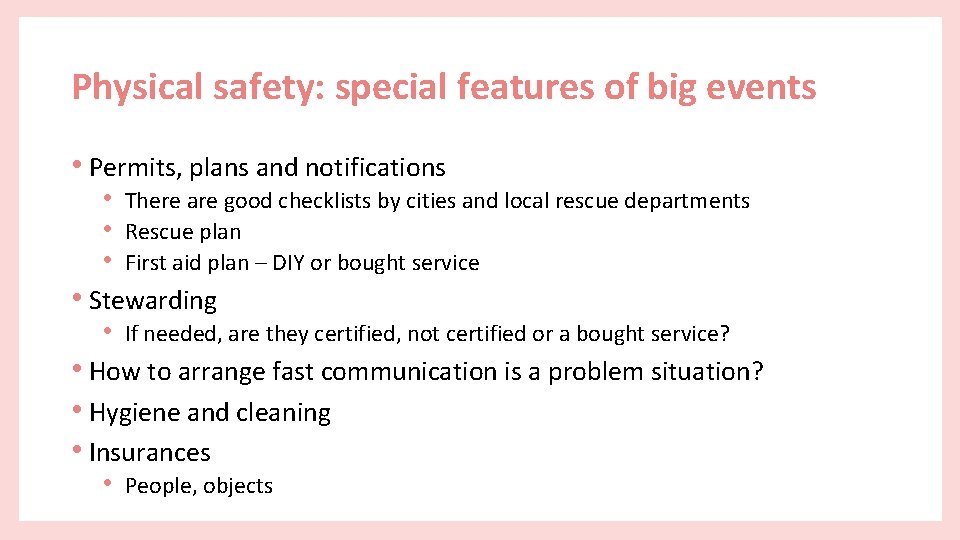 Physical safety: special features of big events

• Permits, plans and notifications
  • There are good checklists by cities and local rescue departments
  • Rescue plan
  • First aid plan – DIY or bought service
• Stewarding
  • If needed, are they certified, not certified or a bought service?
• How to arrange fast communication is a problem situation?
• Hygiene and cleaning
• Insurances
  • People, objects